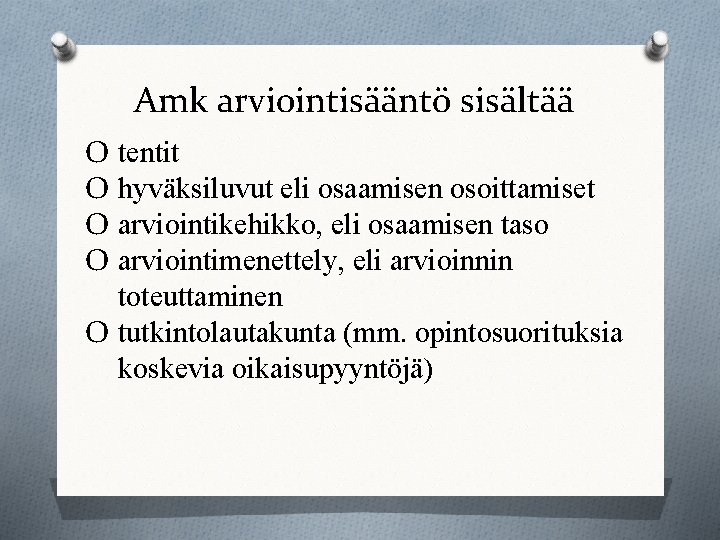 Amk arviointisääntö sisältää

O tentit
O hyväksiluvut eli osaamisen osoittamiset
O arviointikehikko, eli osaamisen taso
O arviointimenettely, eli arvioinnin toteuttaminen
O tutkintolautakunta (mm. opintosuorituksia koskevia oikaisupyyntöjä)